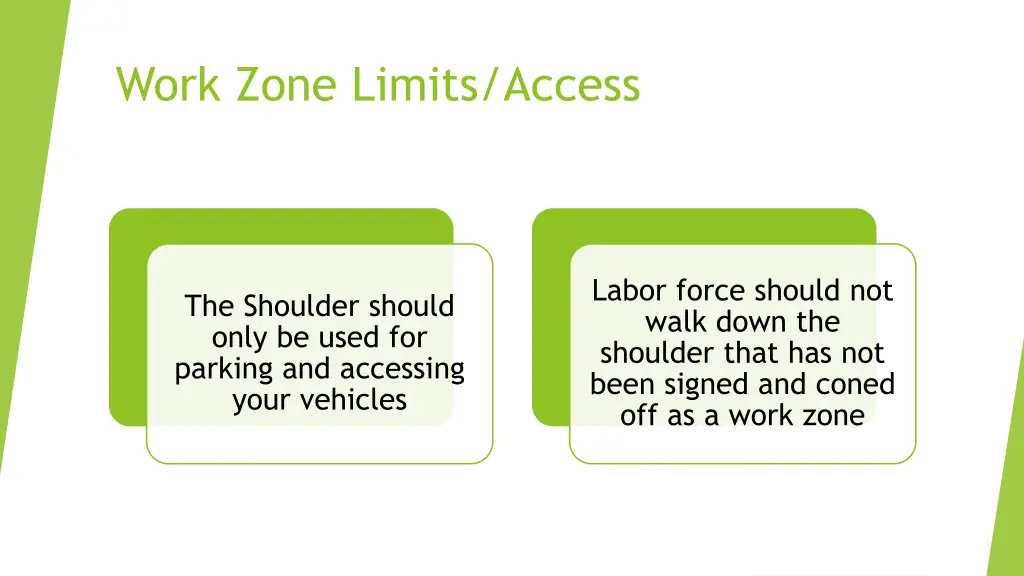 Work Zone Limits/Access

The Shoulder should only be used for parking and accessing your vehicles

Labor force should not walk down the shoulder that has not been signed and coned off as a work zone